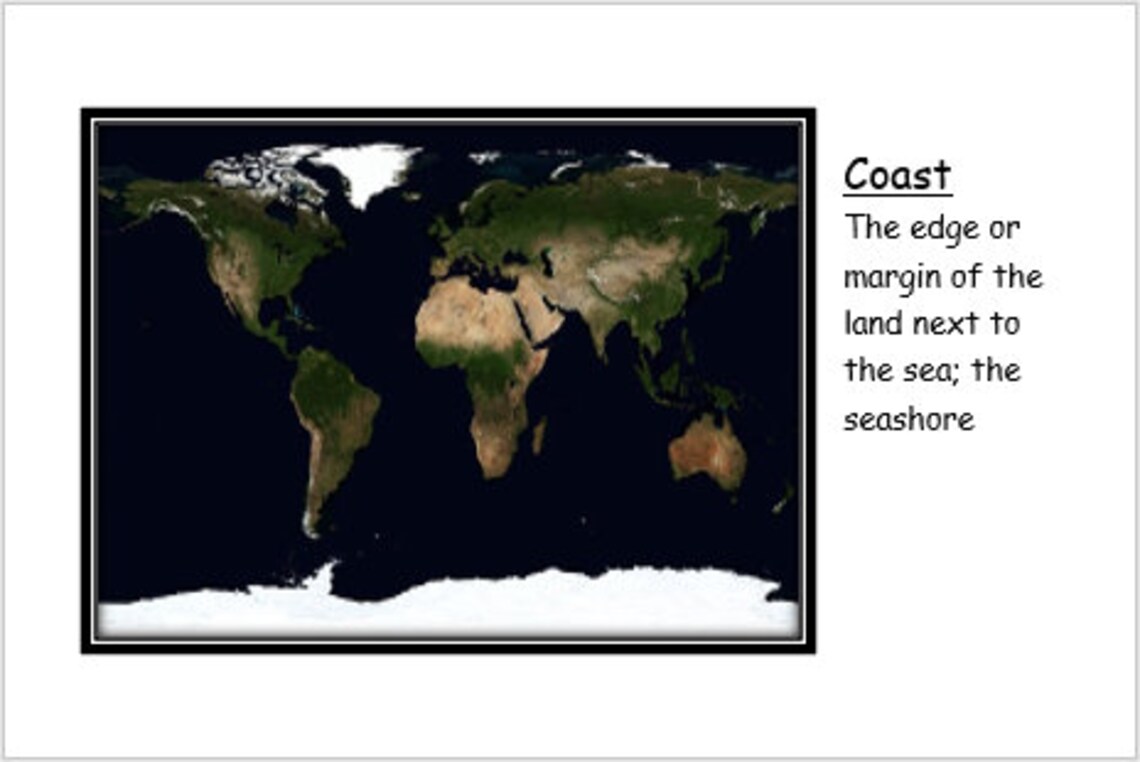 Coast

The edge or margin of the land next to the sea; the seashore